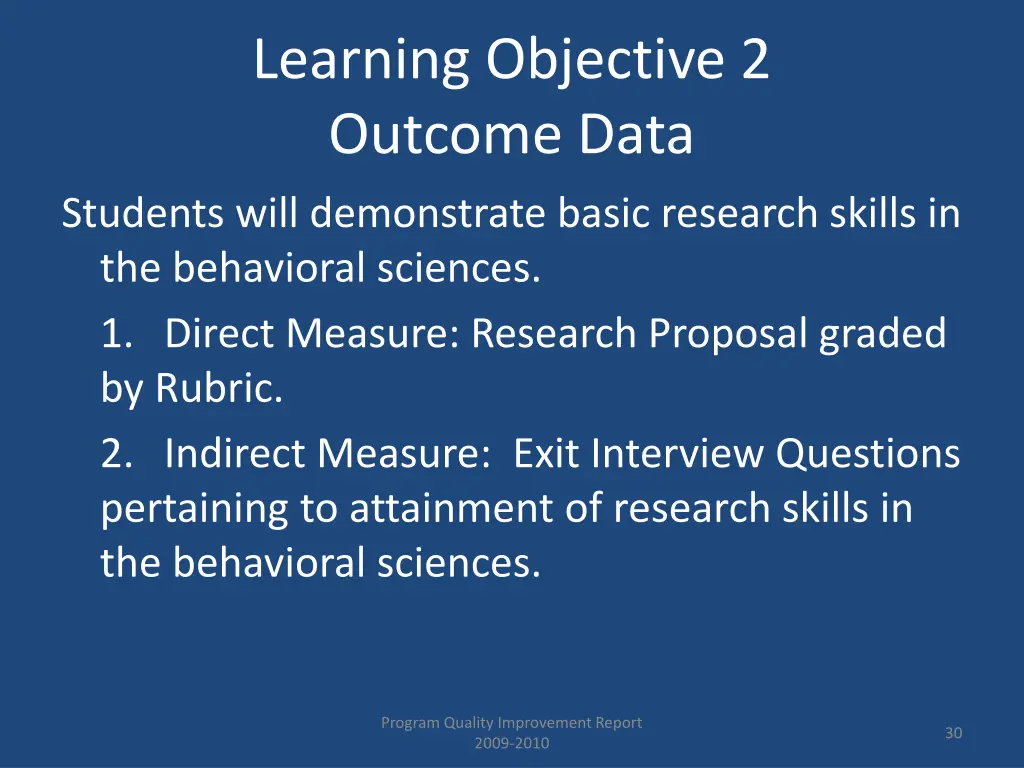 Learning Objective 2
Outcome Data

Students will demonstrate basic research skills in the behavioral sciences.

1. Direct Measure: Research Proposal graded by Rubric.

2. Indirect Measure: Exit Interview Questions pertaining to attainment of research skills in the behavioral sciences.

Program Quality Improvement Report
2009-2010

30